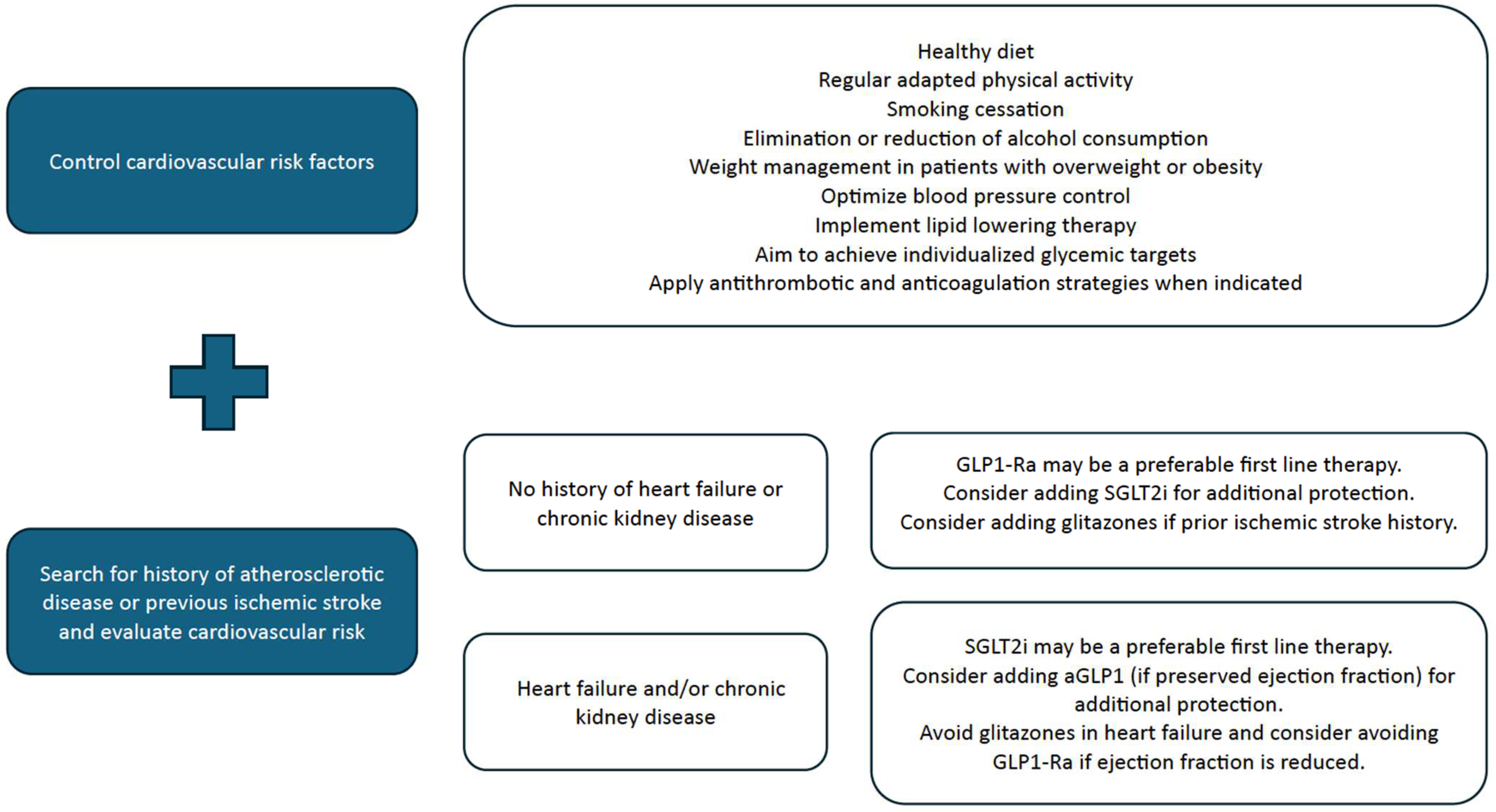 Control cardiovascular risk factors

Healthy diet
Regular adapted physical activity
Smoking cessation
Elimination or reduction of alcohol consumption
Weight management in patients with overweight or obesity
Optimize blood pressure control
Implement lipid lowering therapy
Aim to achieve individualized glycemic targets
Apply antithrombotic and anticoagulation strategies when indicated

Search for history of atherosclerotic disease or previous ischemic stroke and evaluate cardiovascular risk

No history of heart failure or chronic kidney disease

GLP1-Ra may be a preferable first line therapy.
Consider adding SGLT2i for additional protection.
Consider adding glitazones if prior ischemic stroke history.

Heart failure and/or chronic kidney disease

SGLT2i may be a preferable first line therapy.
Consider adding aGLP1 (if preserved ejection fraction) for additional protection.
Avoid glitazones in heart failure and consider avoiding GLP1-Ra if ejection fraction is reduced.